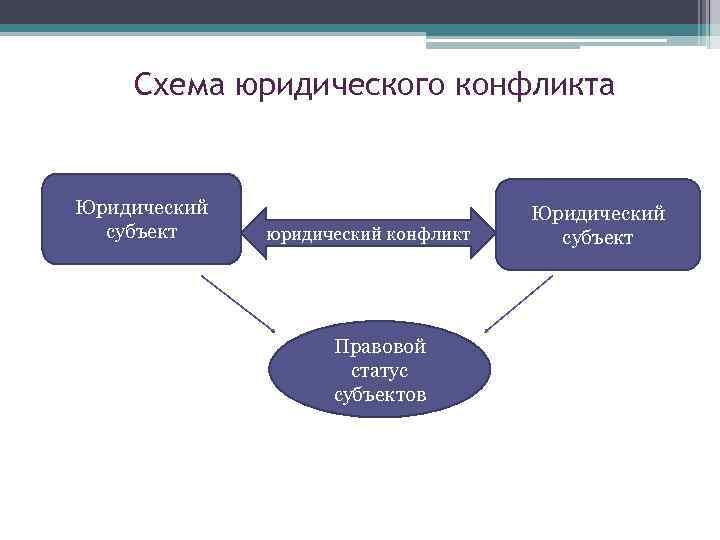 Схема юридического конфликта

Юридический субъект

юридический конфликт

Юридический субъект

Правовой статус субъектов